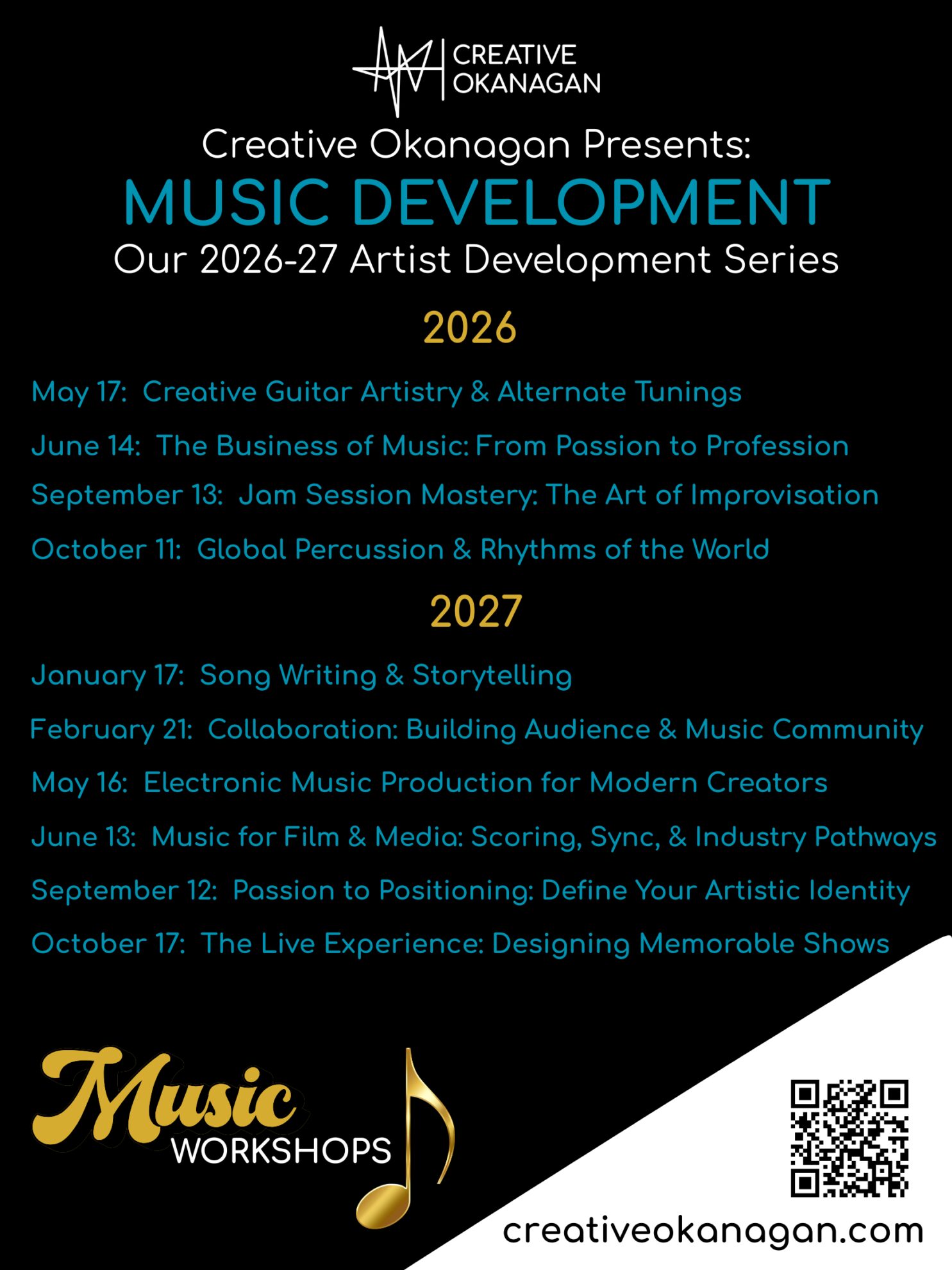 CREATIVE OKANAGAN

Creative Okanagan Presents:
MUSIC DEVELOPMENT
Our 2026-27 Artist Development Series

2026

May 17: Creative Guitar Artistry & Alternate Tunings

June 14: The Business of Music: From Passion to Profession

September 13: Jam Session Mastery: The Art of Improvisation

October 11: Global Percussion & Rhythms of the World

2027

January 17: Song Writing & Storytelling

February 21: Collaboration: Building Audience & Music Community

May 16: Electronic Music Production for Modern Creators

June 13: Music for Film & Media: Scoring, Sync, & Industry Pathways

September 12: Passion to Positioning: Define Your Artistic Identity

October 17: The Live Experience: Designing Memorable Shows

Music WORKSHOPS

creativeokanagan.com